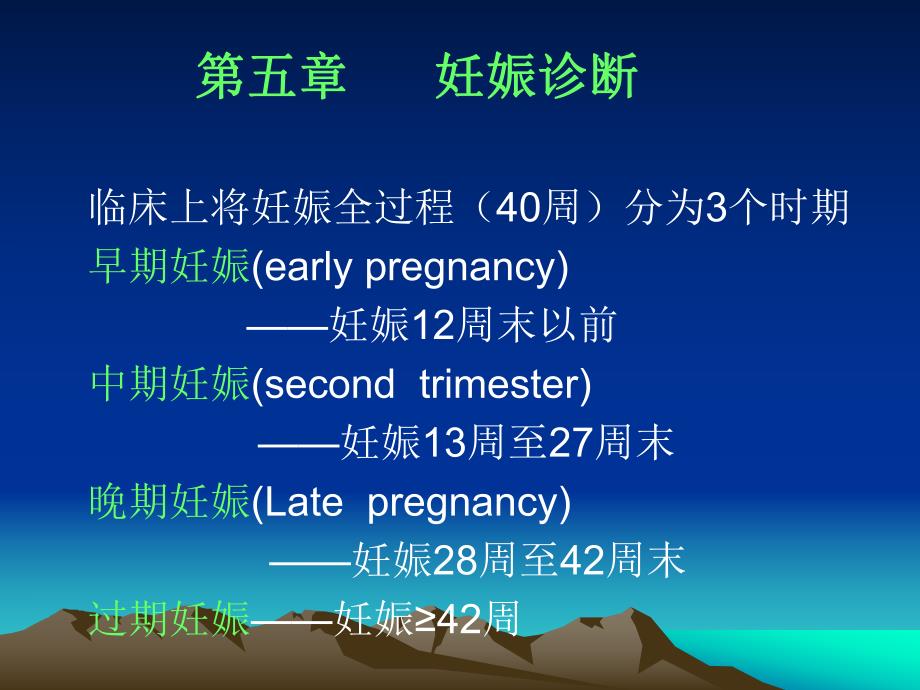 第五章　　妊娠诊断

临床上将妊娠全过程（40周）分为3个时期

早期妊娠(early pregnancy)

——妊娠12周末以前

中期妊娠(second trimester)

——妊娠13周至27周末

晚期妊娠(Late pregnancy)

——妊娠28周至42周末

过期妊娠——妊娠≥42周